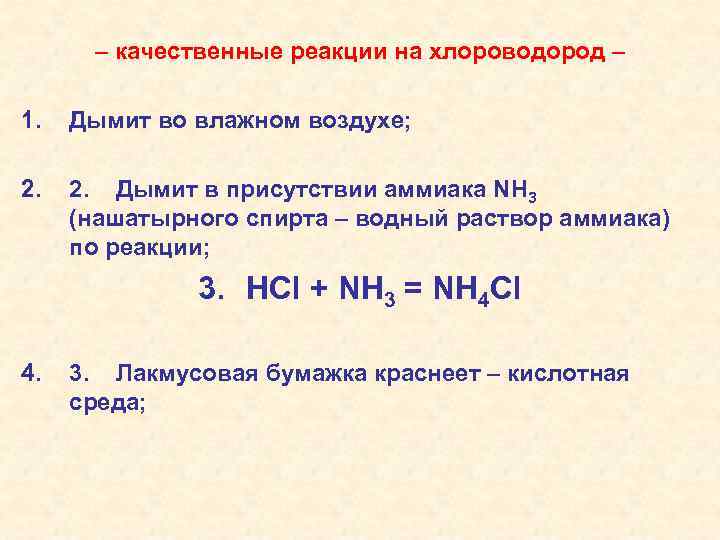 – качественные реакции на хлороводород –

1. Дымит во влажном воздухе;

2. 2. Дымит в присутствии аммиака $NH_3$ (нашатырного спирта – водный раствор аммиака) по реакции;

3. $HCl + NH_3 = NH_4Cl$

4. 3. Лакмусовая бумажка краснеет – кислотная среда;